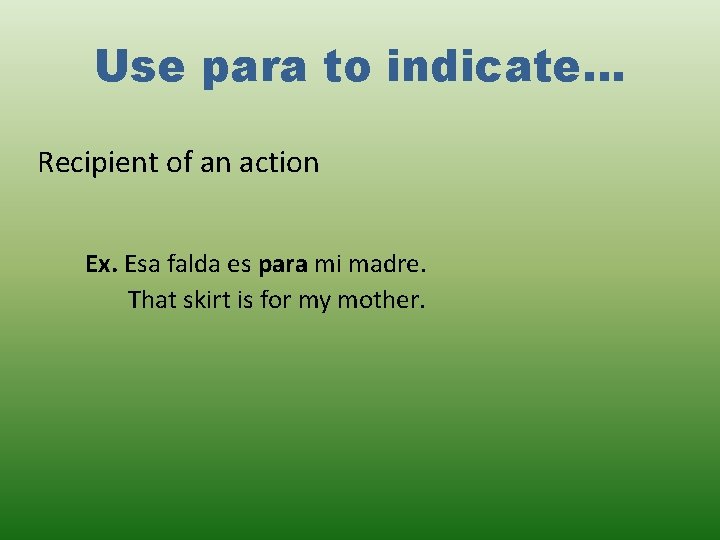 Use para to indicate…

Recipient of an action

Ex. Esa falda es para mi madre.
That skirt is for my mother.